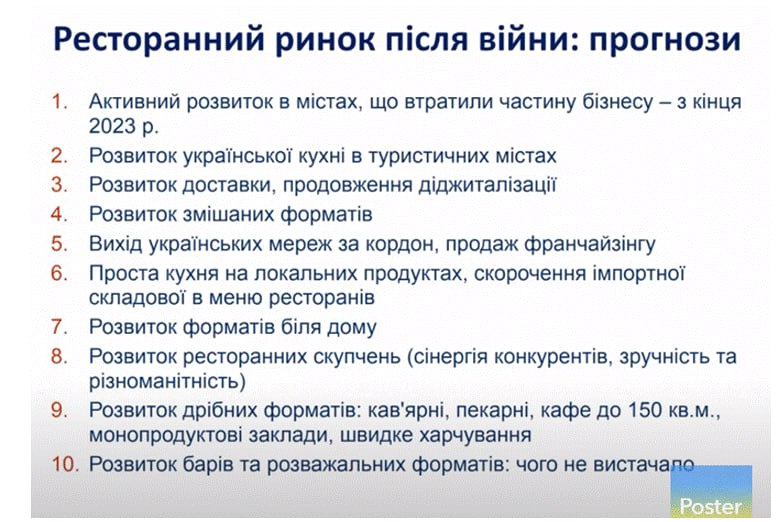 Ресторанний ринок після війни: прогнози

1. Активний розвиток в містах, що втратили частину бізнесу – з кінця 2023 р.
2. Розвиток української кухні в туристичних містах
3. Розвиток доставки, продовження діджиталізації
4. Розвиток змішаних форматів
5. Вихід українських мереж за кордон, продаж франчайзінгу
6. Проста кухня на локальних продуктах, скорочення імпортної складової в меню ресторанів
7. Розвиток форматів біля дому
8. Розвиток ресторанних скупчень (сінергія конкурентів, зручність та різноманітність)
9. Розвиток дрібних форматів: кав'ярні, пекарні, кафе до 150 кв.м., монопродуктові заклади, швидке харчування
10. Розвиток барів та розважальних форматів: чого не вистачало

Poster